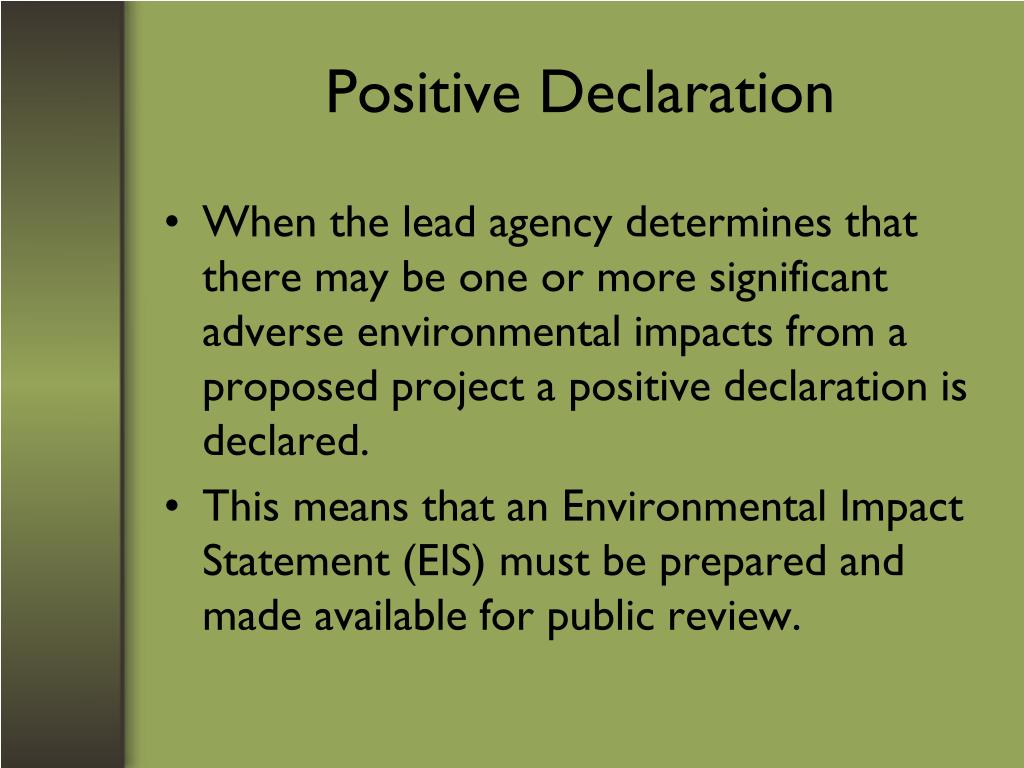 Positive Declaration

• When the lead agency determines that there may be one or more significant adverse environmental impacts from a proposed project a positive declaration is declared.
• This means that an Environmental Impact Statement (EIS) must be prepared and made available for public review.